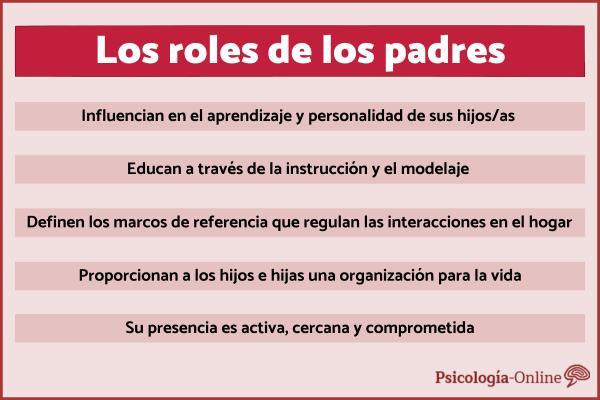 Los roles de los padres

Influencian en el aprendizaje y personalidad de sus hijos/as

Educan a través de la instrucción y el modelaje

Definen los marcos de referencia que regulan las interacciones en el hogar

Proporcionan a los hijos e hijas una organización para la vida

Su presencia es activa, cercana y comprometida

Psicología-Online